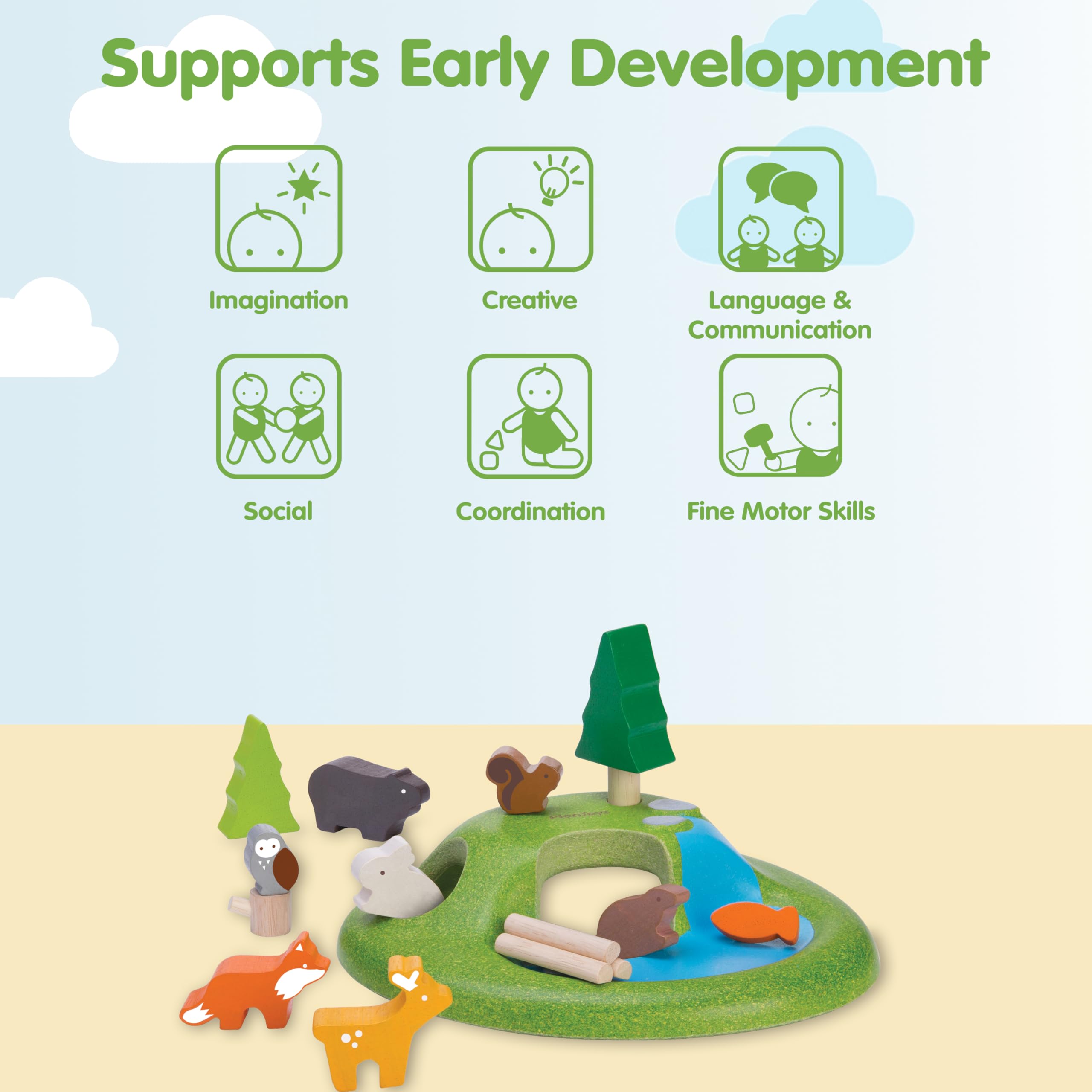 Supports Early Development

Imagination

Creative

Language & Communication

Social

Coordination

Fine Motor Skills

PlanToys